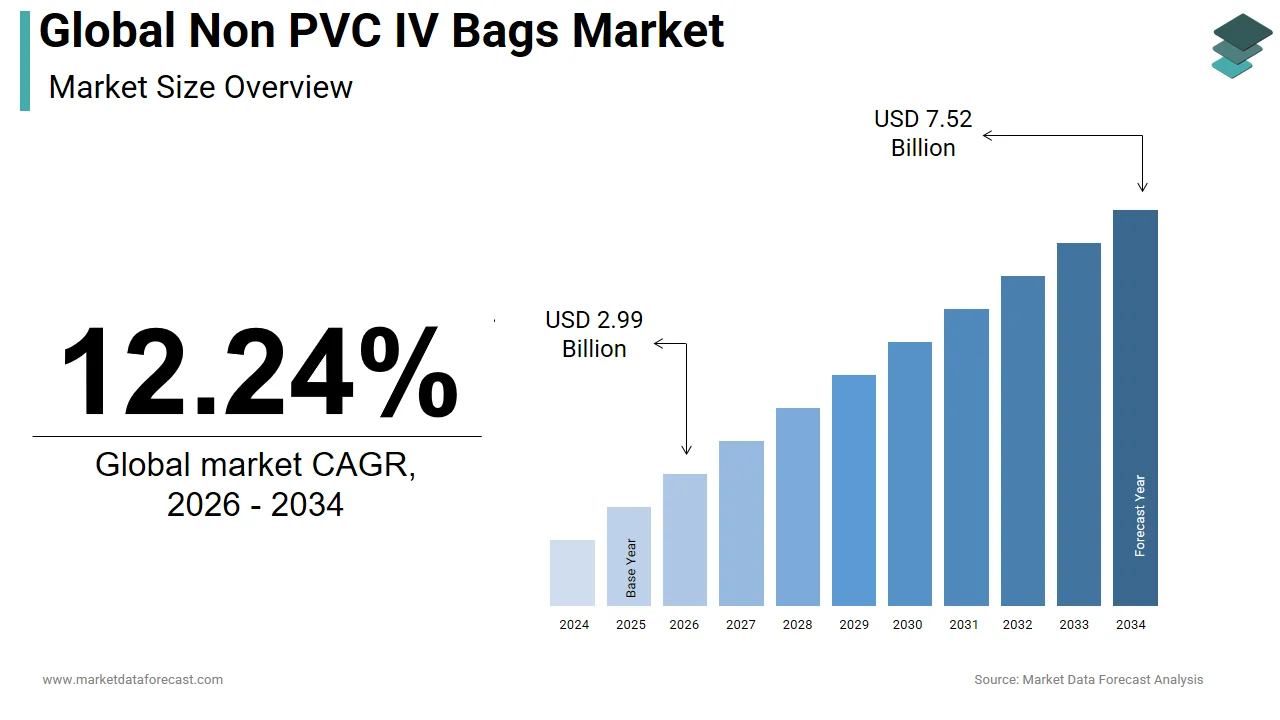 Global Non PVC IV Bags Market

Market Size Overview

12.24%

Global market CAGR, 2026 - 2034

USD 7.52 Billion

USD 2.99 Billion

Base Year

Forecast Year

2024 2025 2026 2027 2028 2029 2030 2031 2032 2033 2034

www.marketdataforecast.com

Source: Market Data Forecast Analysis